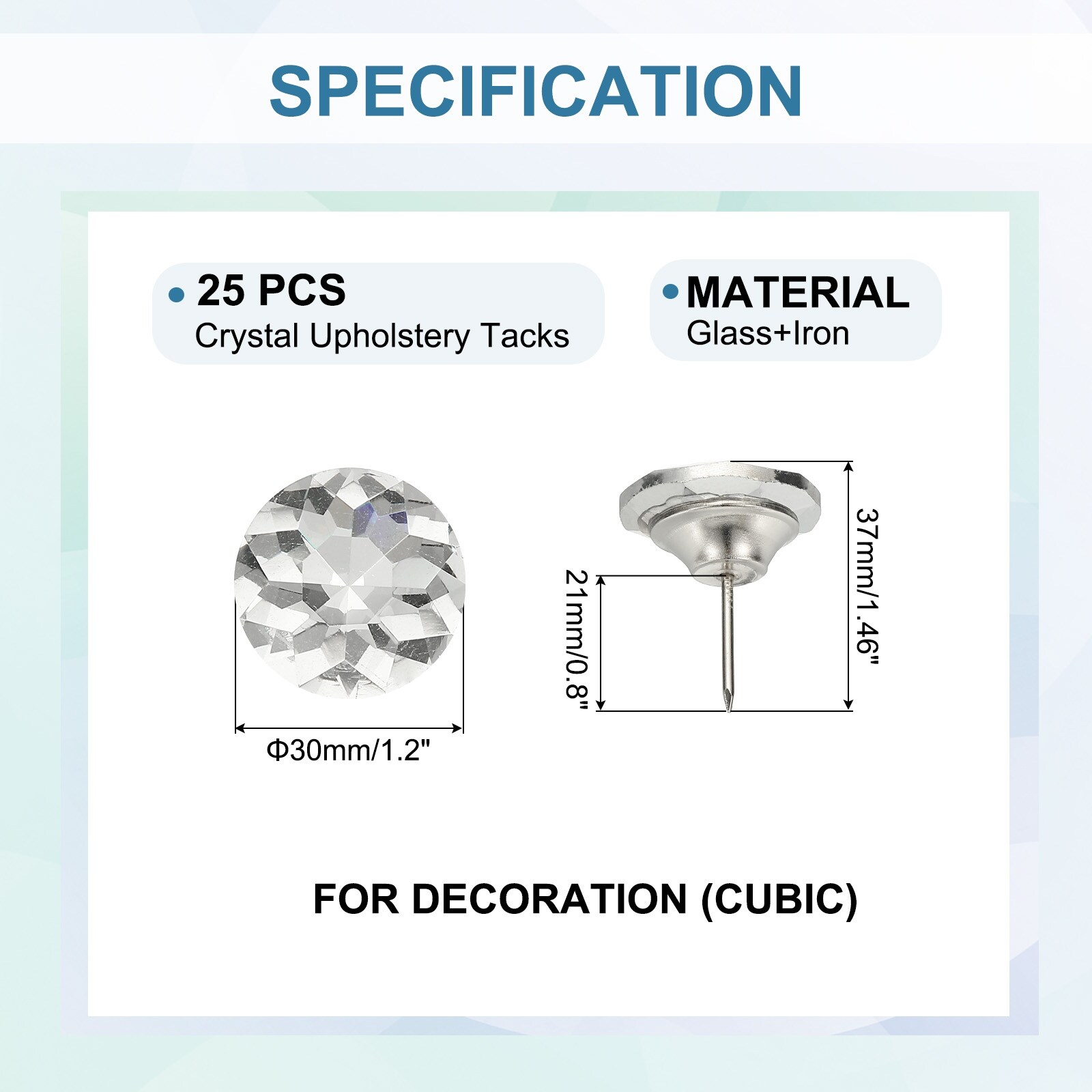 SPECIFICATION

25 PCS
Crystal Upholstery Tacks

MATERIAL
Glass+Iron

Φ30mm/1.2"

21mm/0.8"

37mm/1.46"

FOR DECORATION (CUBIC)